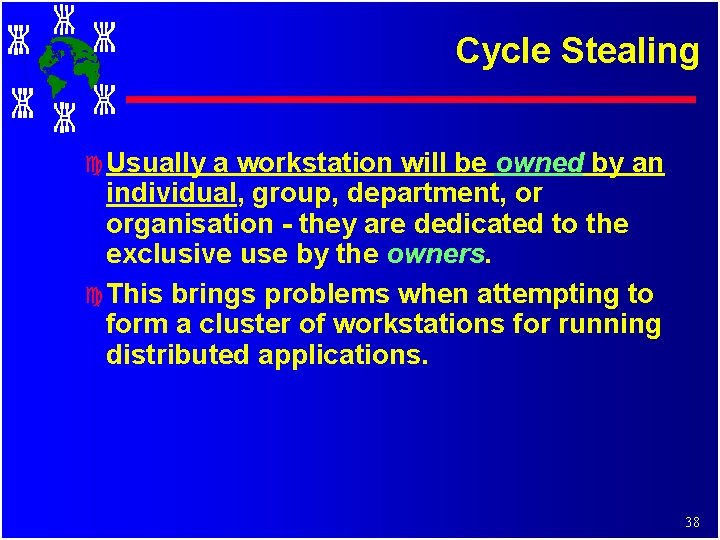 Cycle Stealing

Usually a workstation will be owned by an individual, group, department, or organisation - they are dedicated to the exclusive use by the owners.

This brings problems when attempting to form a cluster of workstations for running distributed applications.

38